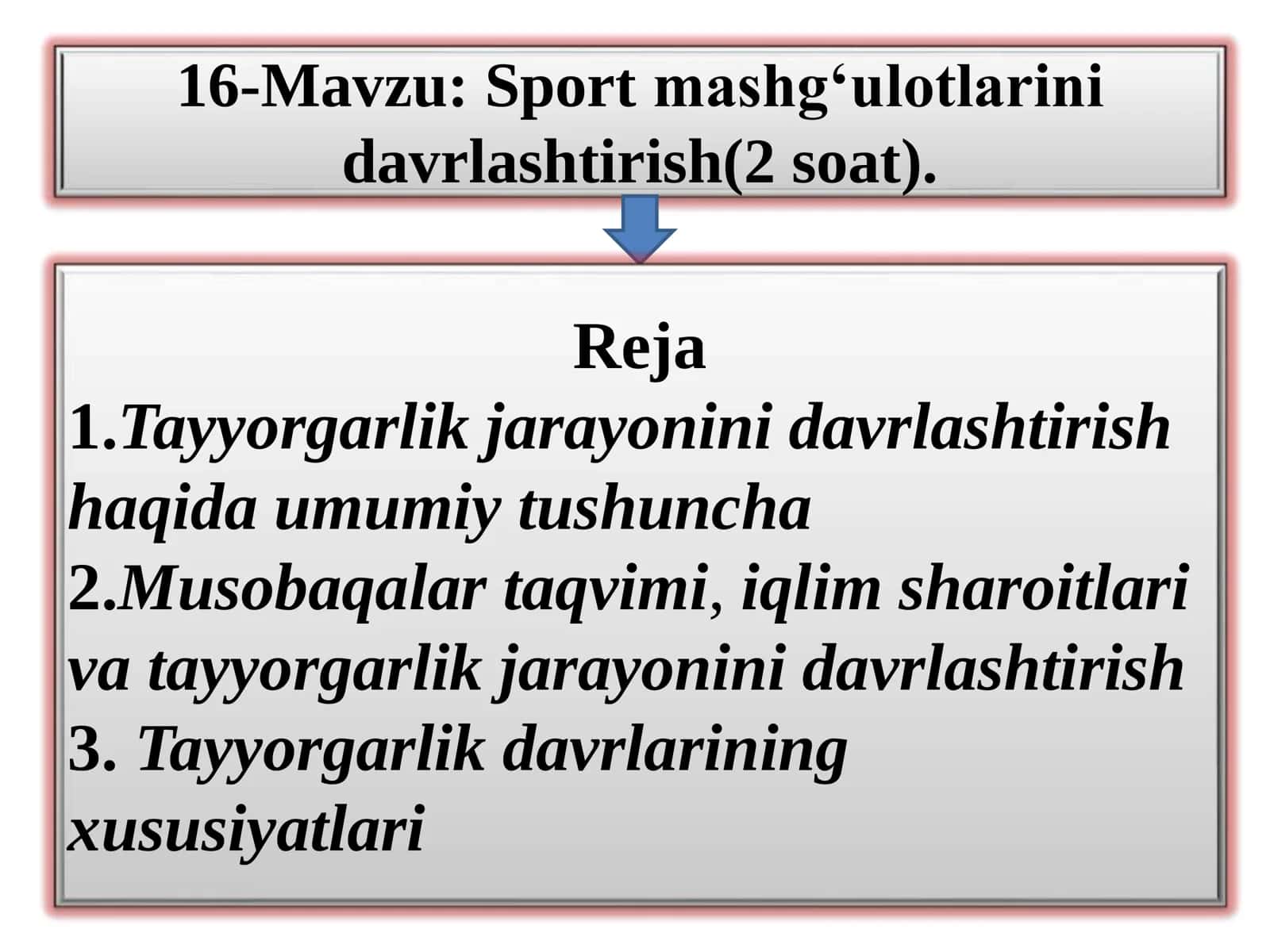 16-Mavzu: Sport mashg'ulotlarini davrlashtirish(2 soat).

Reja

1.Tayyorgarlik jarayonini davrlashtirish haqida umumiy tushuncha

2.Musobaqalar taqvimi, iqlim sharoitlari va tayyorgarlik jarayonini davrlashtirish

3. Tayyorgarlik davrlarining xususiyatlari